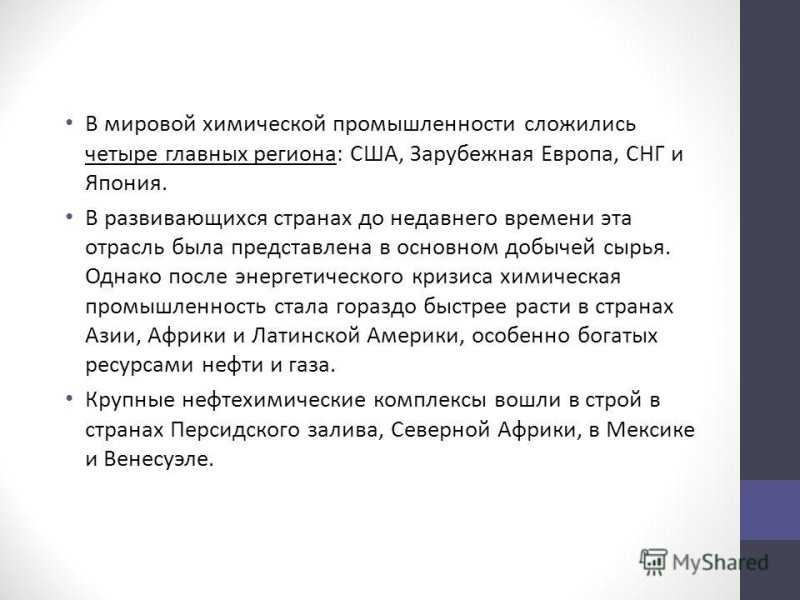 • В мировой химической промышленности сложились четыре главных региона: США, Зарубежная Европа, СНГ и Япония.

• В развивающихся странах до недавнего времени эта отрасль была представлена в основном добычей сырья. Однако после энергетического кризиса химическая промышленность стала гораздо быстрее расти в странах Азии, Африки и Латинской Америки, особенно богатых ресурсами нефти и газа.

• Крупные нефтехимические комплексы вошли в строй в странах Персидского залива, Северной Африки, в Мексике и Венесуэле.

MyShared